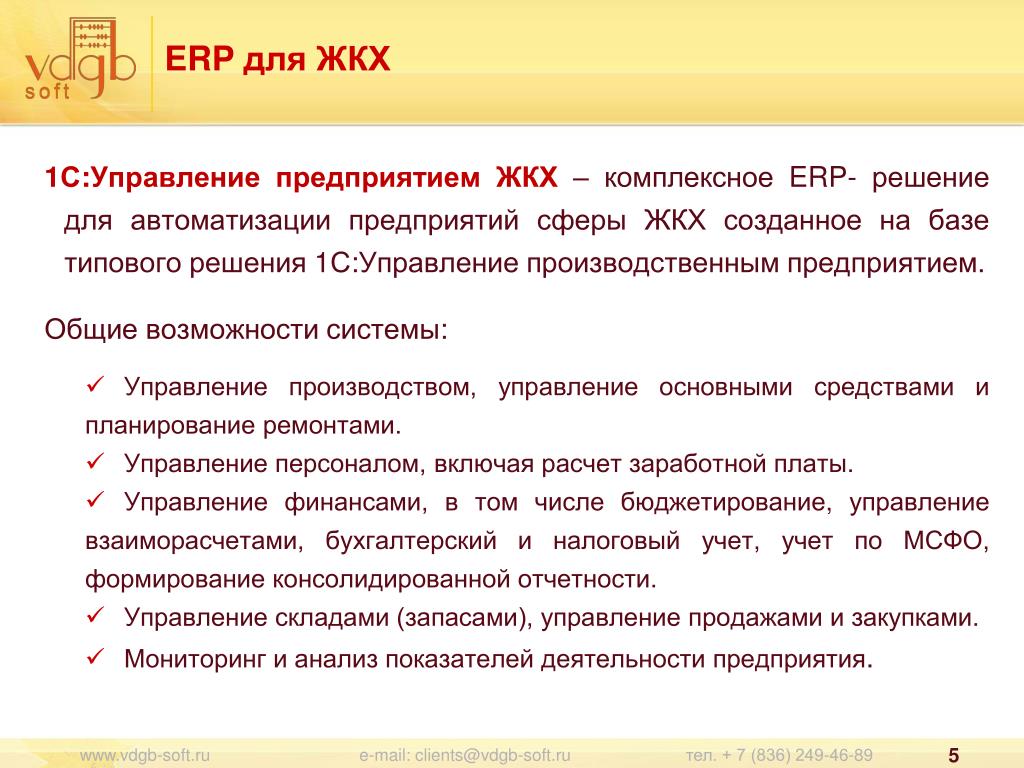 vdgb soft

ERP для ЖКХ

1С:Управление предприятием ЖКХ – комплексное ERP- решение для автоматизации предприятий сферы ЖКХ созданное на базе типового решения 1С:Управление производственным предприятием.

Общие возможности системы:

✓ Управление производством, управление основными средствами и планирование ремонтами.
✓ Управление персоналом, включая расчет заработной платы.
✓ Управление финансами, в том числе бюджетирование, управление взаиморасчетами, бухгалтерский и налоговый учет, учет по МСФО, формирование консолидированной отчетности.
✓ Управление складами (запасами), управление продажами и закупками.
✓ Мониторинг и анализ показателей деятельности предприятия.

www.vdgb-soft.ru e-mail: clients@vdgb-soft.ru тел. + 7 (836) 249-46-89 5